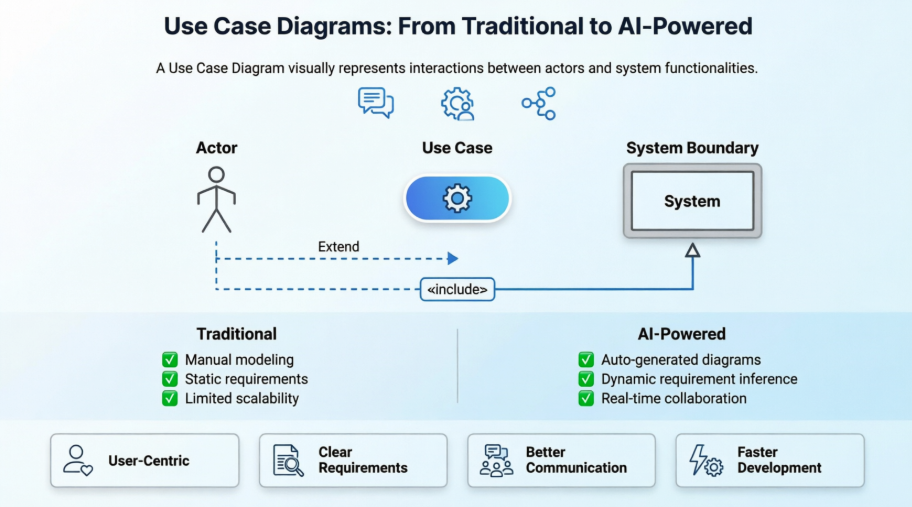 Use Case Diagrams: From Traditional to AI-Powered

A Use Case Diagram visually represents interactions between actors and system functionalities.

Actor

Use Case

System Boundary

System

Extend

«include»

Traditional
✅ Manual modeling
✅ Static requirements
✅ Limited scalability

AI-Powered
✅ Auto-generated diagrams
✅ Dynamic requirement inference
✅ Real-time collaboration

User-Centric

Clear Requirements

Better Communication

Faster Development